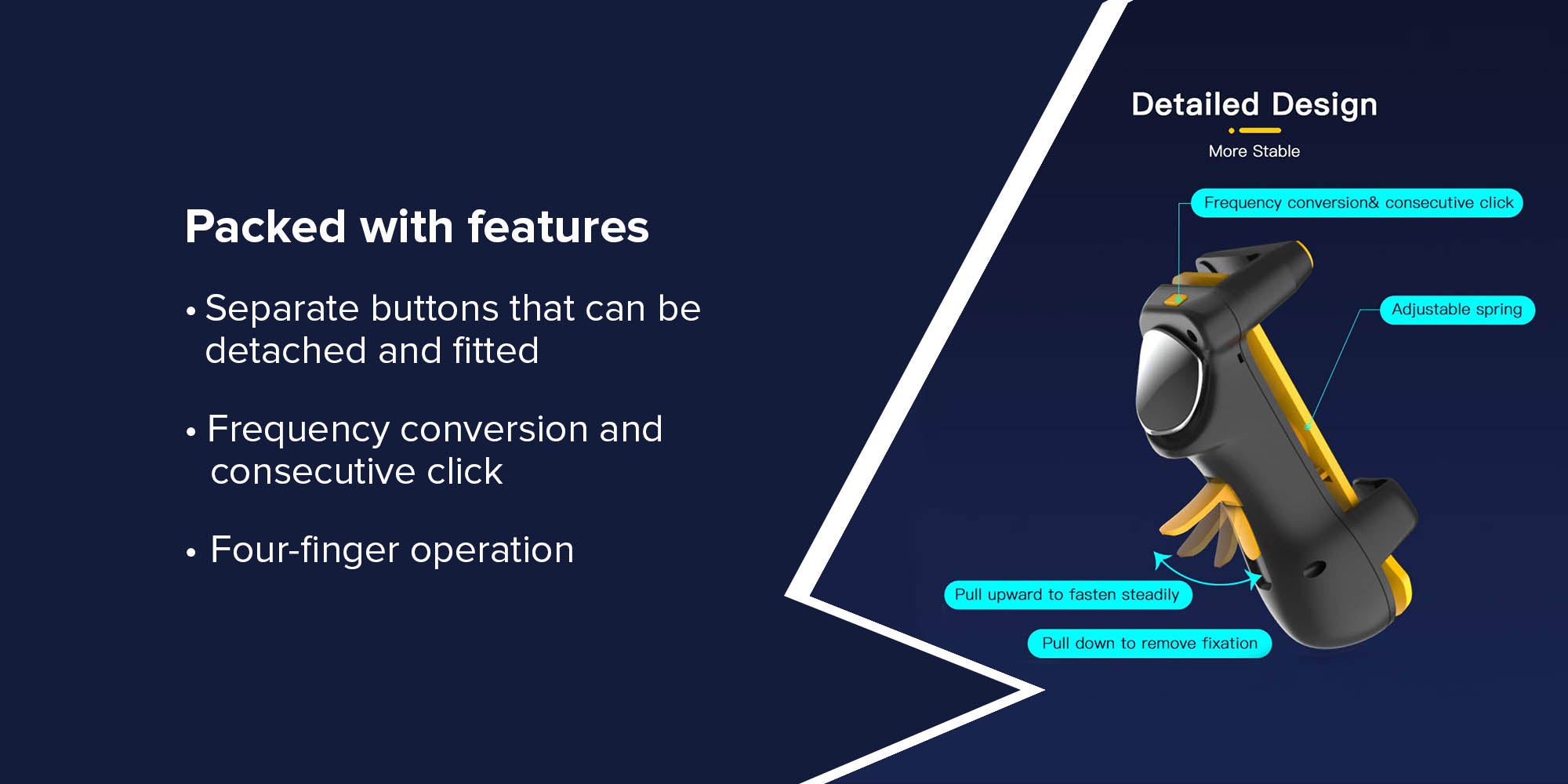 Packed with features

• Separate buttons that can be detached and fitted

• Frequency conversion and consecutive click

• Four-finger operation

Detailed Design

More Stable

Frequency conversion& consecutive click

Adjustable spring

Pull upward to fasten steadily

Pull down to remove fixation